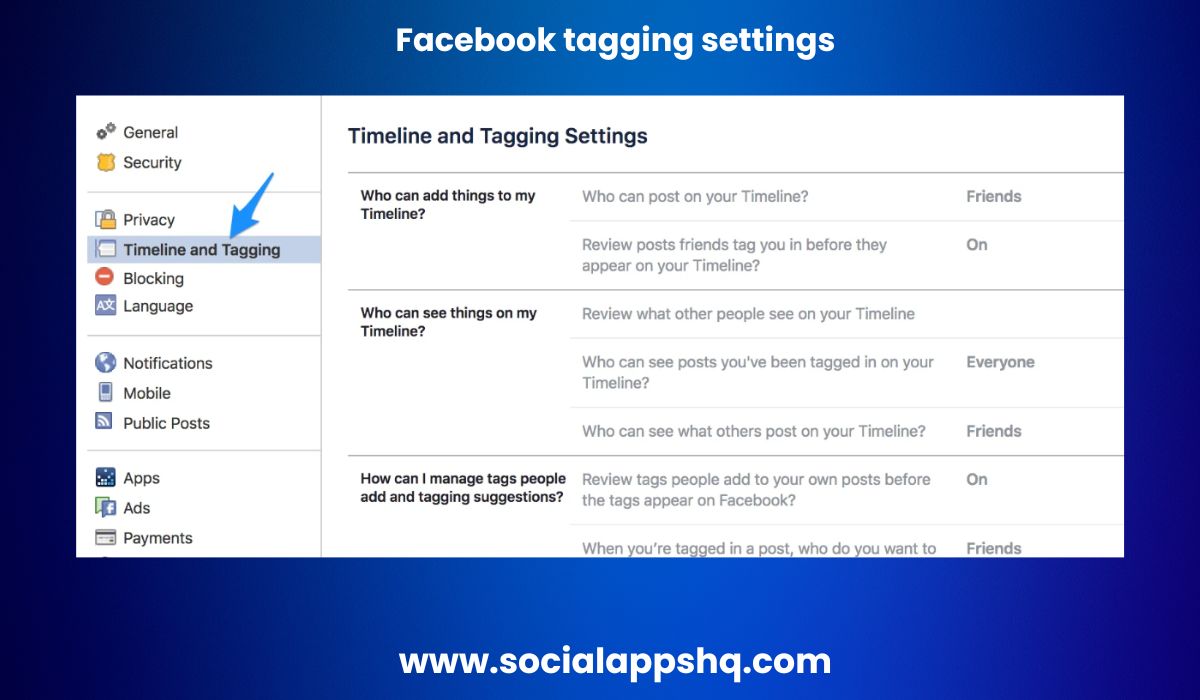 Facebook tagging settings

General
Security

Privacy
Timeline and Tagging
Blocking
Language

Notifications
Mobile
Public Posts

Apps
Ads
Payments

Timeline and Tagging Settings

| | | |
|---|---|---|
| Who can add things to my Timeline? | Who can post on your Timeline? | Friends |
| | Review posts friends tag you in before they appear on your Timeline? | On |
| Who can see things on my Timeline? | Review what other people see on your Timeline | |
| | Who can see posts you've been tagged in on your Timeline? | Everyone |
| | Who can see what others post on your Timeline? | Friends |
| How can I manage tags people add and tagging suggestions? | Review tags people add to your own posts before the tags appear on Facebook? | On |
| | When you're tagged in a post, who do you want to | Friends |

www.socialappshq.com